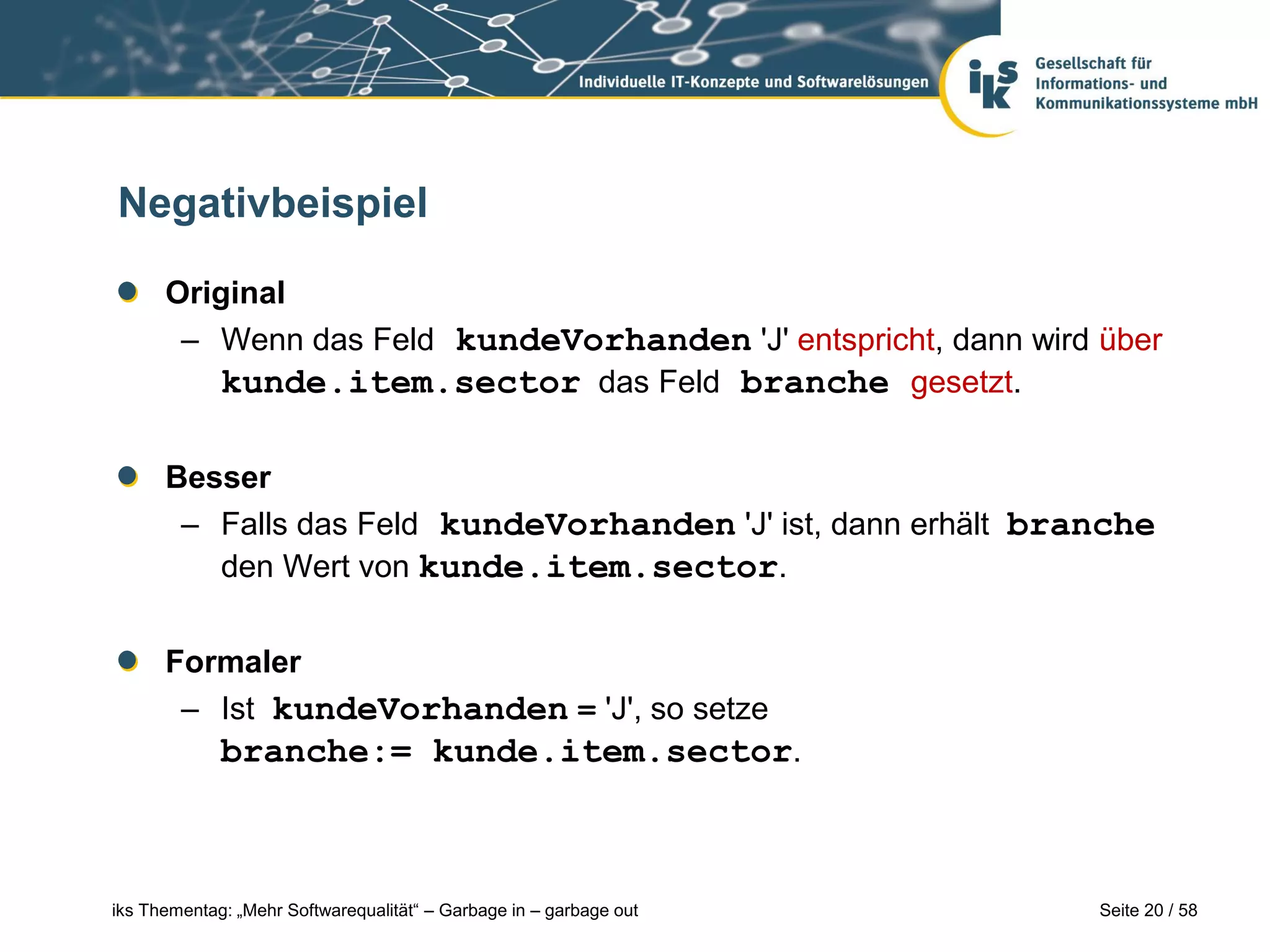 Individuelle IT-Konzepte und Softwarelösungen

iks

Gesellschaft für Informations- und Kommunikationssysteme mbH

Negativbeispiel

Original

– Wenn das Feld kundeVorhanden 'J' entspricht, dann wird über kunde.item.sector das Feld branche gesetzt.

Besser

– Falls das Feld kundeVorhanden 'J' ist, dann erhält branche den Wert von kunde.item.sector.

Formaler

– Ist kundeVorhanden = 'J', so setze branche:= kunde.item.sector.

iks Thementag: „Mehr Softwarequalität“ – Garbage in – garbage out

Seite 20 / 58